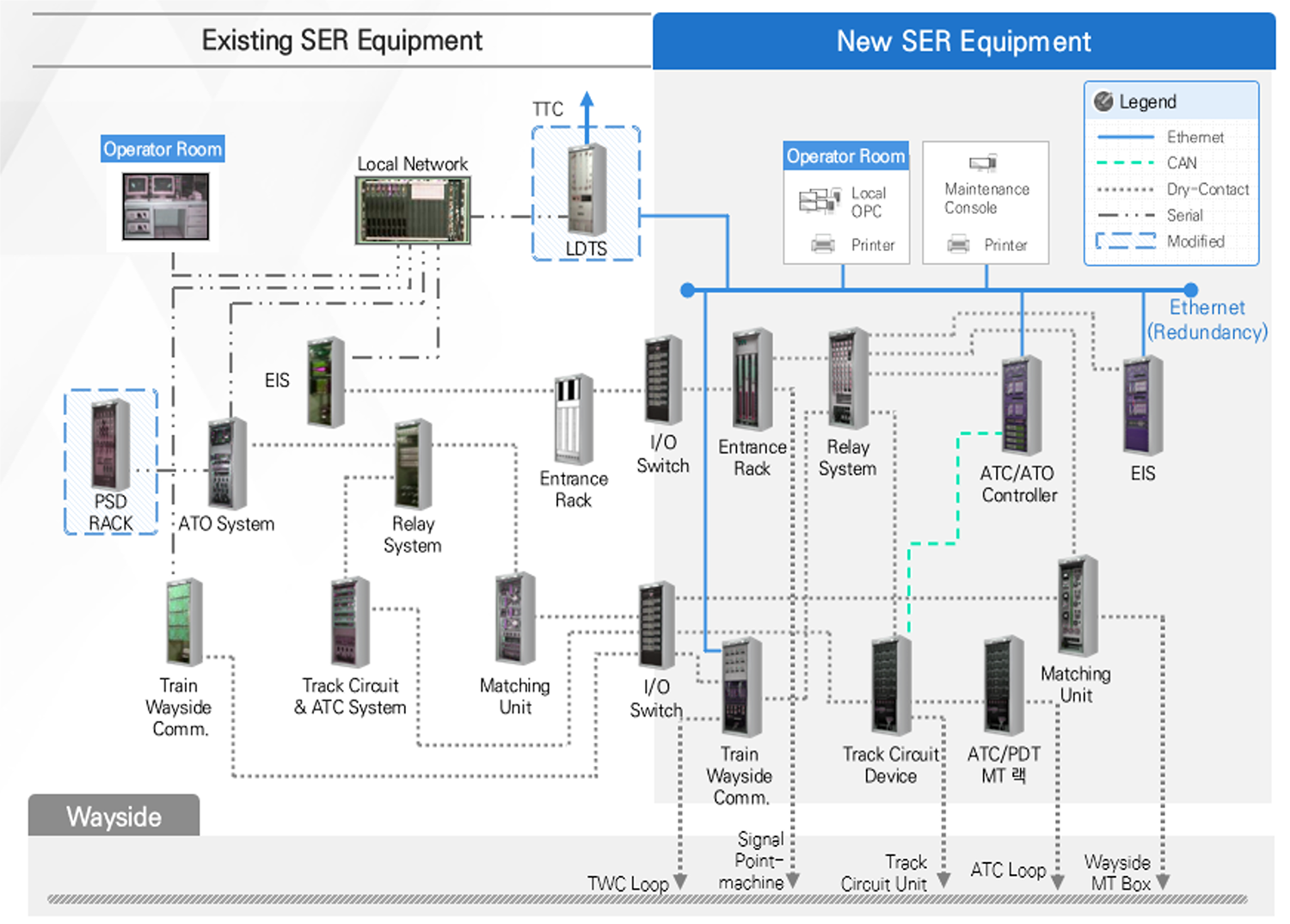 Existing SER Equipment

New SER Equipment

Legend
Ethernet
CAN
Dry-Contact
Serial
Modified

TTC

Operator Room

Local Network

LDTS

Operator Room
Local OPC
Printer

Maintenance Console
Printer

Ethernet (Redundancy)

EIS

PSD RACK

ATO System

Relay System

Entrance Rack

I/O Switch

Entrance Rack

Relay System

ATC/ATO Controller

EIS

Train Wayside Comm.

Track Circuit & ATC System

Matching Unit

I/O Switch

Train Wayside Comm.

Track Circuit Device

ATC/PDT MT 랙

Matching Unit

Wayside

TWC Loop

Signal Point-machine

Track Circuit Unit

ATC Loop

Wayside MT Box